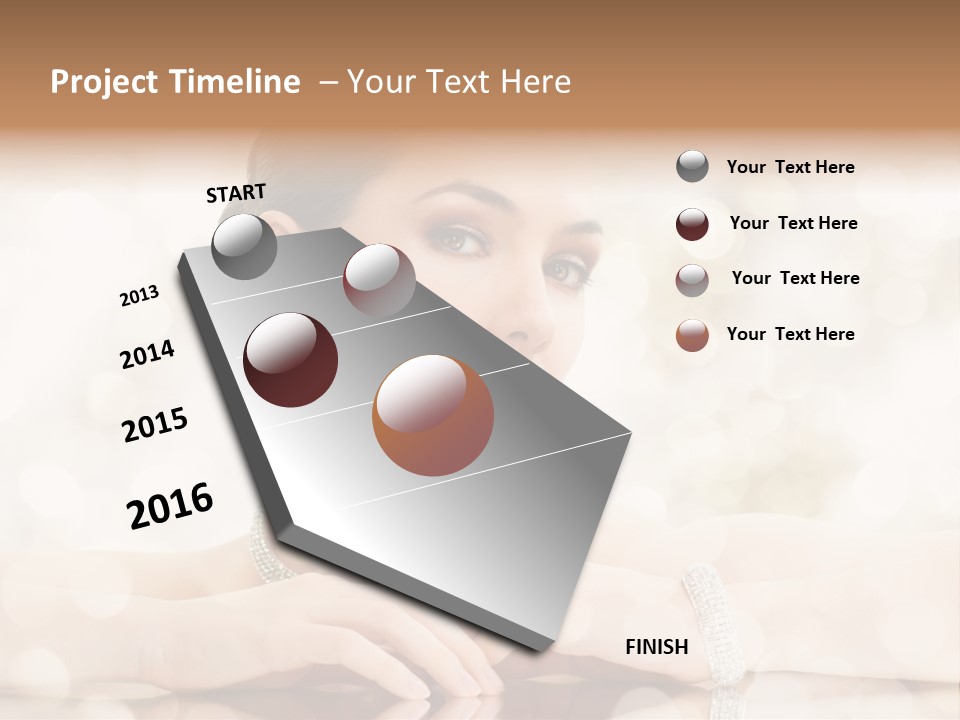 Project Timeline – Your Text Here

START

2013

2014

2015

2016

FINISH

Your Text Here

Your Text Here

Your Text Here

Your Text Here